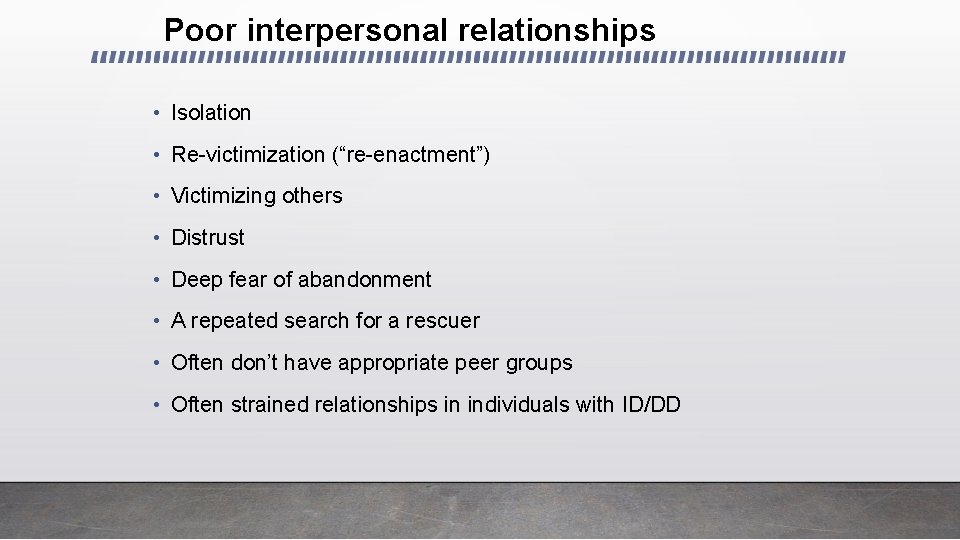 Poor interpersonal relationships

• Isolation
• Re-victimization (“re-enactment”)
• Victimizing others
• Distrust
• Deep fear of abandonment
• A repeated search for a rescuer
• Often don’t have appropriate peer groups
• Often strained relationships in individuals with ID/DD